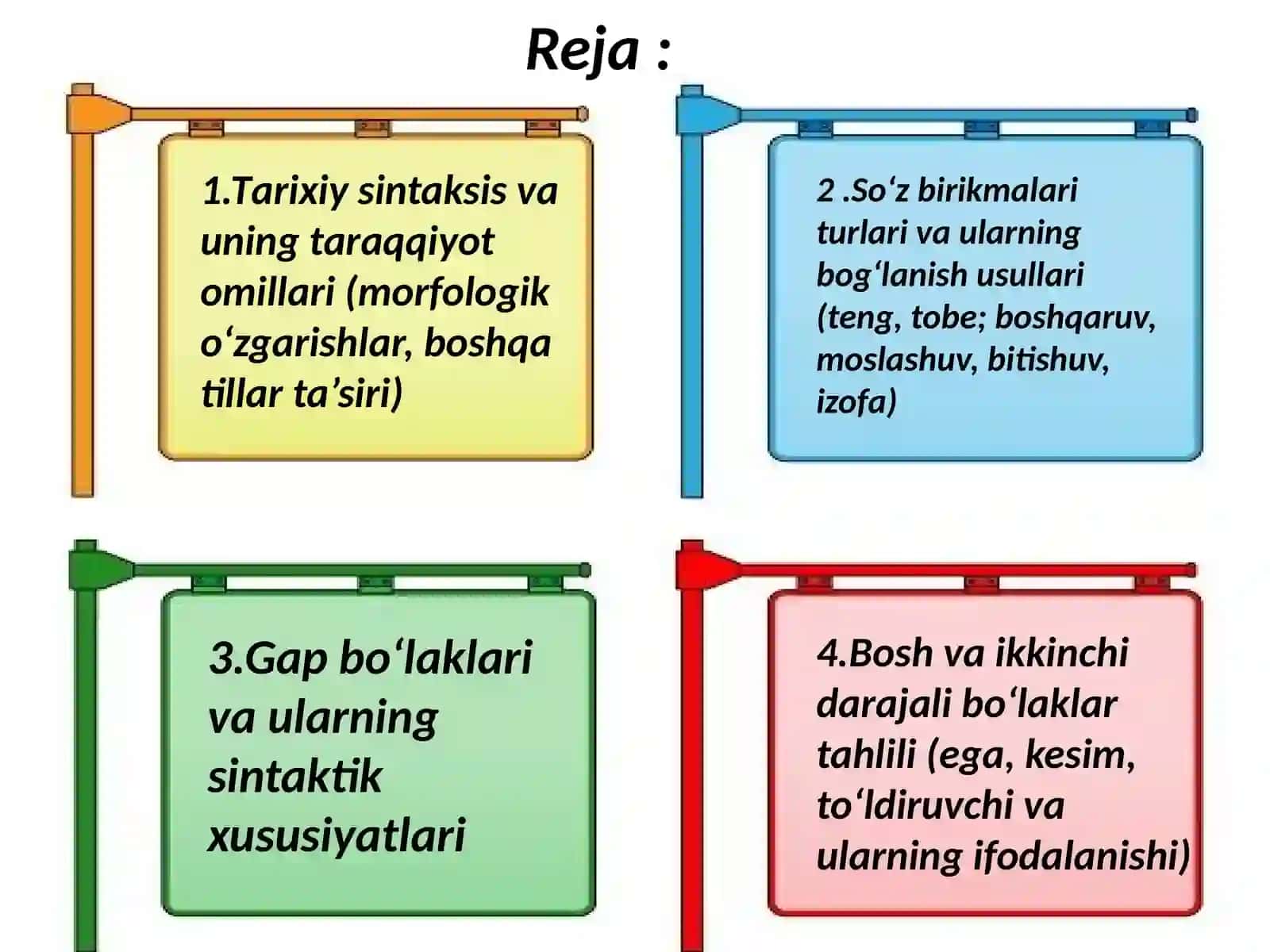 Reja :

1.Tarixiy sintaksis va uning taraqqiyot omillari (morfologik o‘zgarishlar, boshqa tillar ta’siri)

2 .So‘z birikmalari turlari va ularning bog‘lanish usullari (teng, tobe; boshqaruv, moslashuv, bitishuv, izofa)

3.Gap bo‘laklari va ularning sintaktik xususiyatlari

4.Bosh va ikkinchi darajali bo‘laklar tahlili (ega, kesim, to‘ldiruvchi va ularning ifodalanishi)